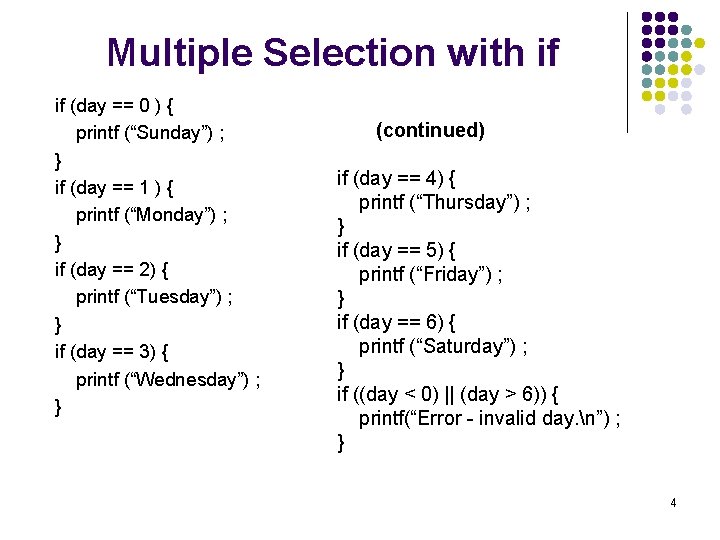 Multiple Selection with if

if (day == 0 ) {
printf (“Sunday”) ;
}
if (day == 1 ) {
printf (“Monday”) ;
}
if (day == 2) {
printf (“Tuesday”) ;
}
if (day == 3) {
printf (“Wednesday”) ;
}

(continued)

if (day == 4) {
printf (“Thursday”) ;
}
if (day == 5) {
printf (“Friday”) ;
}
if (day == 6) {
printf (“Saturday”) ;
}
if ((day < 0) || (day > 6)) {
printf(“Error - invalid day.\n”) ;
}

4